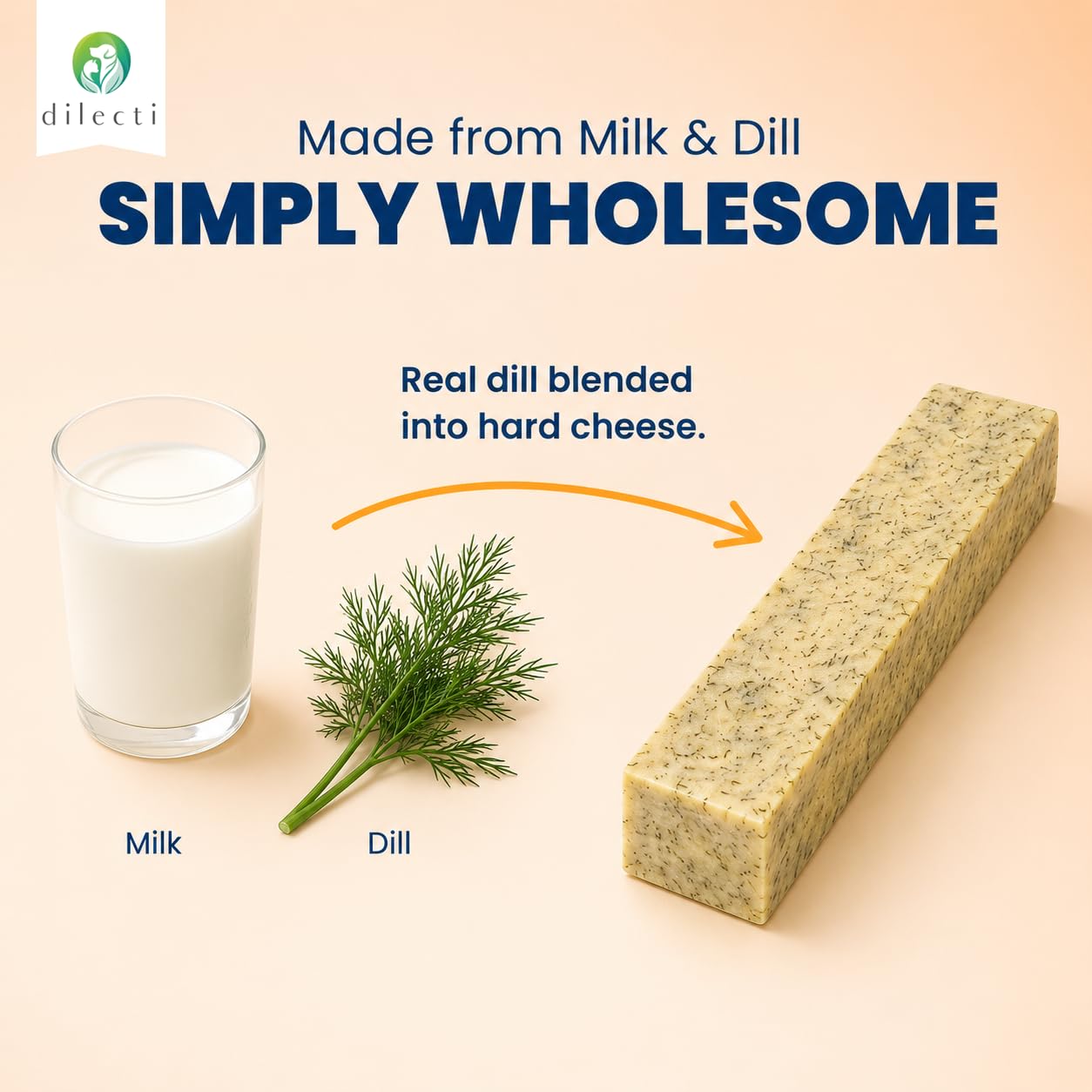 dilecti

Made from Milk & Dill

SIMPLY WHOLESOME

Real dill blended into hard cheese.

Milk

Dill